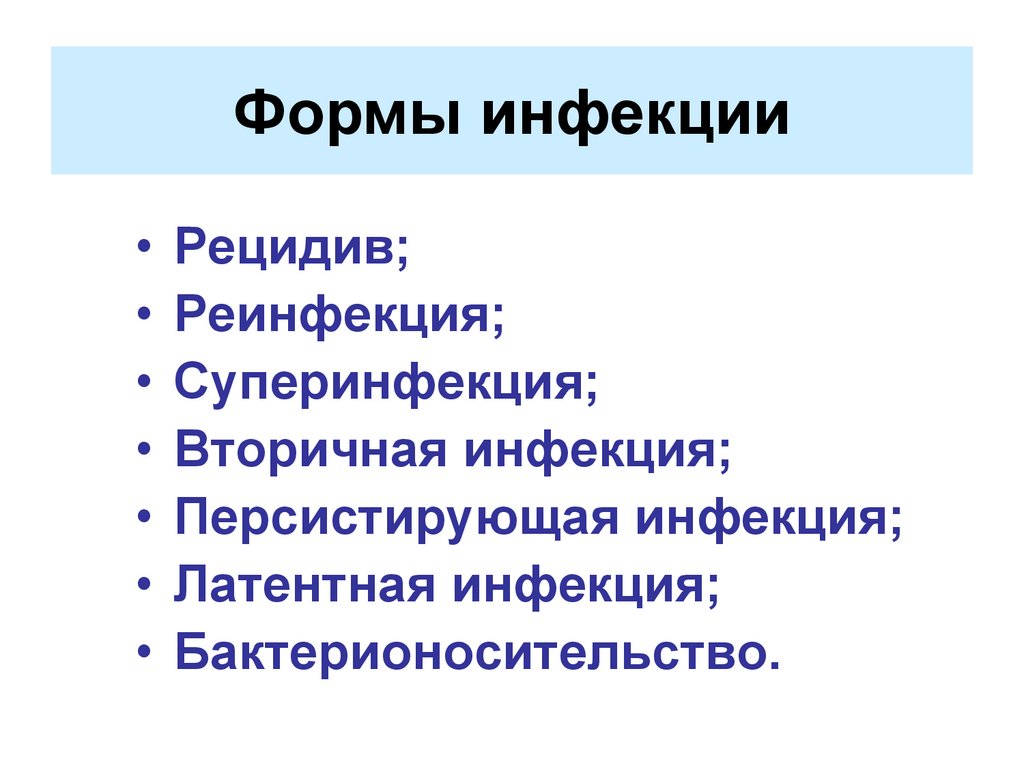 Формы инфекции

• Рецидив;
• Реинфекция;
• Суперинфекция;
• Вторичная инфекция;
• Персистирующая инфекция;
• Латентная инфекция;
• Бактерионосительство.